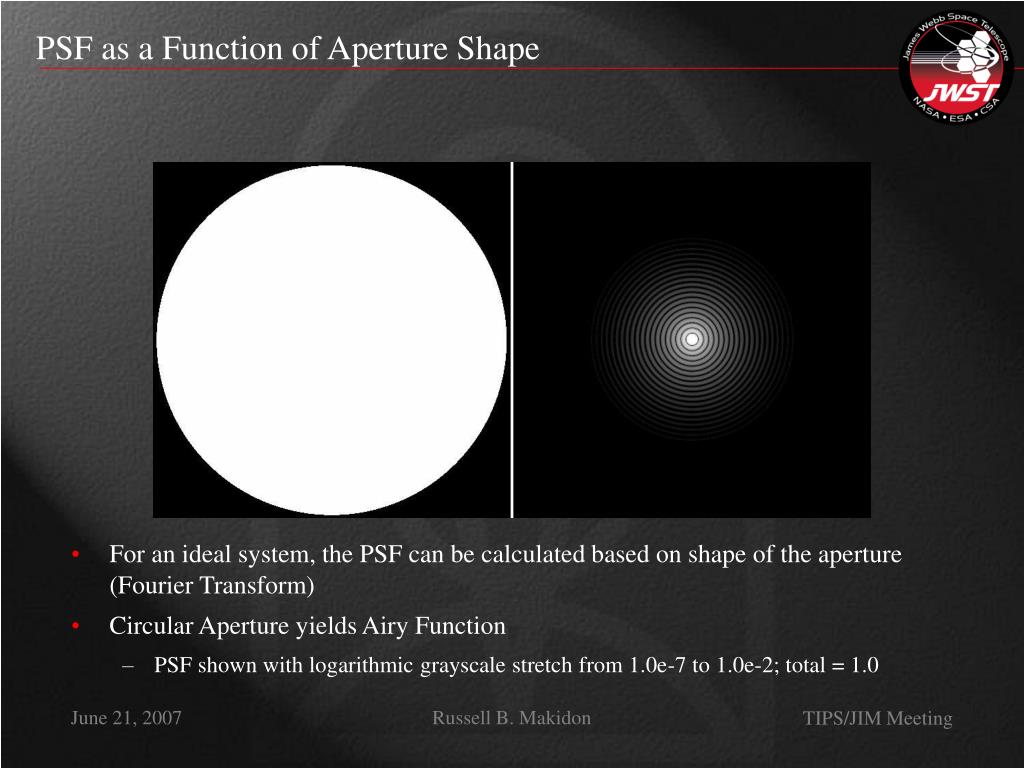 PSF as a Function of Aperture Shape

James Webb Space Telescope
JWST
NASA • ESA • CSA

• For an ideal system, the PSF can be calculated based on shape of the aperture (Fourier Transform)

• Circular Aperture yields Airy Function

– PSF shown with logarithmic grayscale stretch from 1.0e-7 to 1.0e-2; total = 1.0

June 21, 2007

Russell B. Makidon

TIPS/JIM Meeting